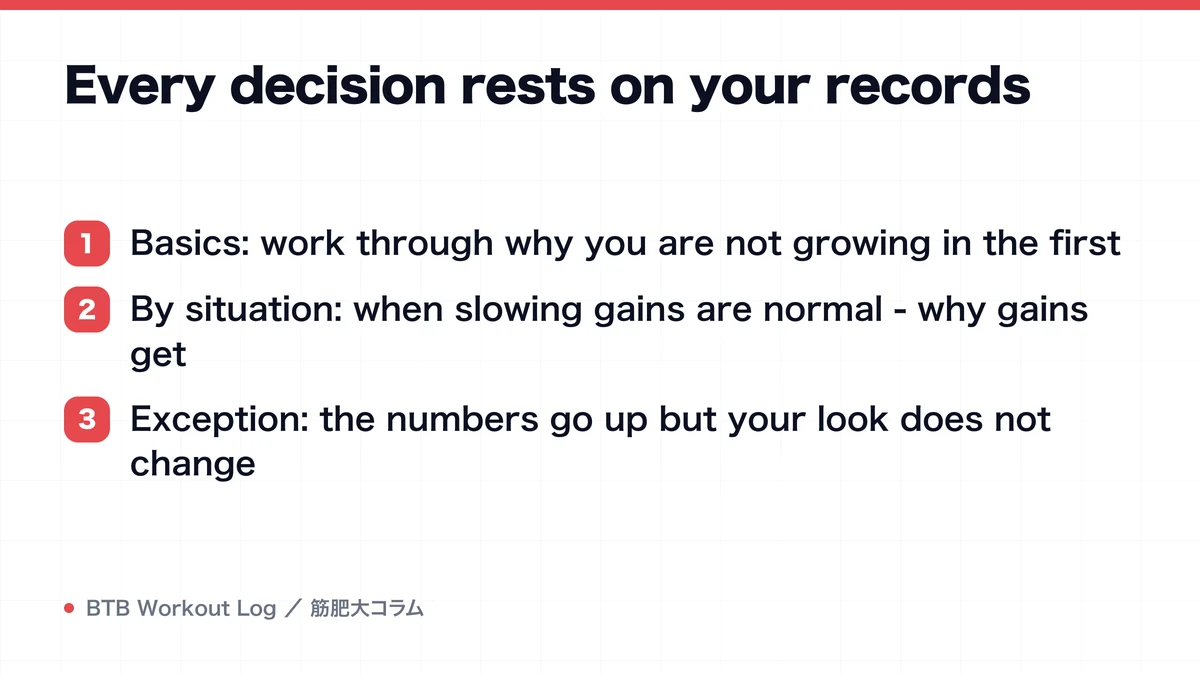 Every decision rests on your records

1 Basics: work through why you are not growing in the first

2 By situation: when slowing gains are normal - why gains get

3 Exception: the numbers go up but your look does not change

BTB Workout Log ／ 筋肥大コラム